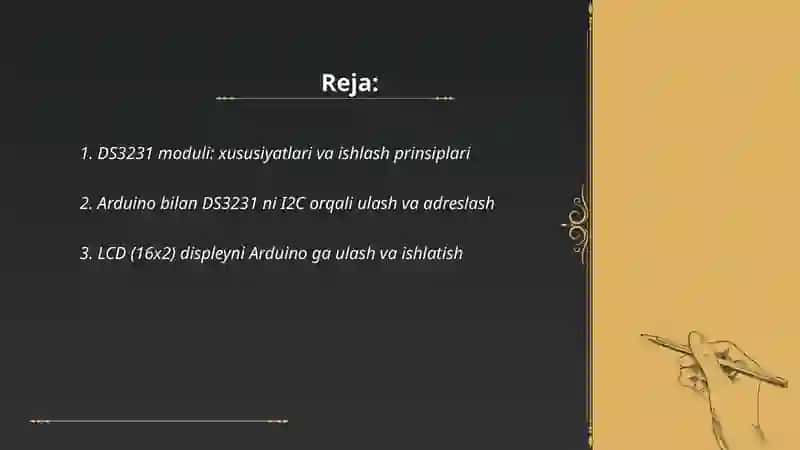 Reja:

1. DS3231 moduli: xususiyatlari va ishlash prinsiplari

2. Arduino bilan DS3231 ni I2C orqali ulash va adreslash

3. LCD (16x2) displeyni Arduino ga ulash va ishlatish